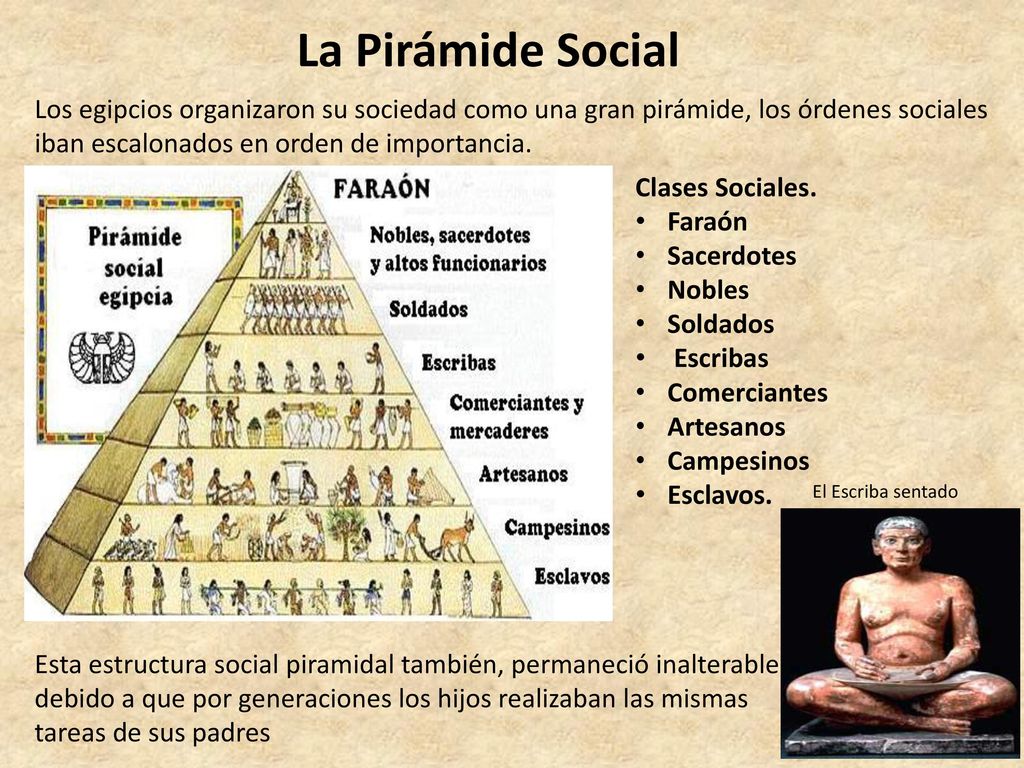 La Pirámide Social

Los egipcios organizaron su sociedad como una gran pirámide, los órdenes sociales iban escalonados en orden de importancia.

Pirámide social egipcia

FARAÓN

Nobles, sacerdotes y altos funcionarios

Soldados

Escribas

Comerciantes y mercaderes

Artesanos

Campesinos

Esclavos

Clases Sociales.
• Faraón
• Sacerdotes
• Nobles
• Soldados
• Escribas
• Comerciantes
• Artesanos
• Campesinos
• Esclavos.

El Escriba sentado

Esta estructura social piramidal también, permaneció inalterable debido a que por generaciones los hijos realizaban las mismas tareas de sus padres